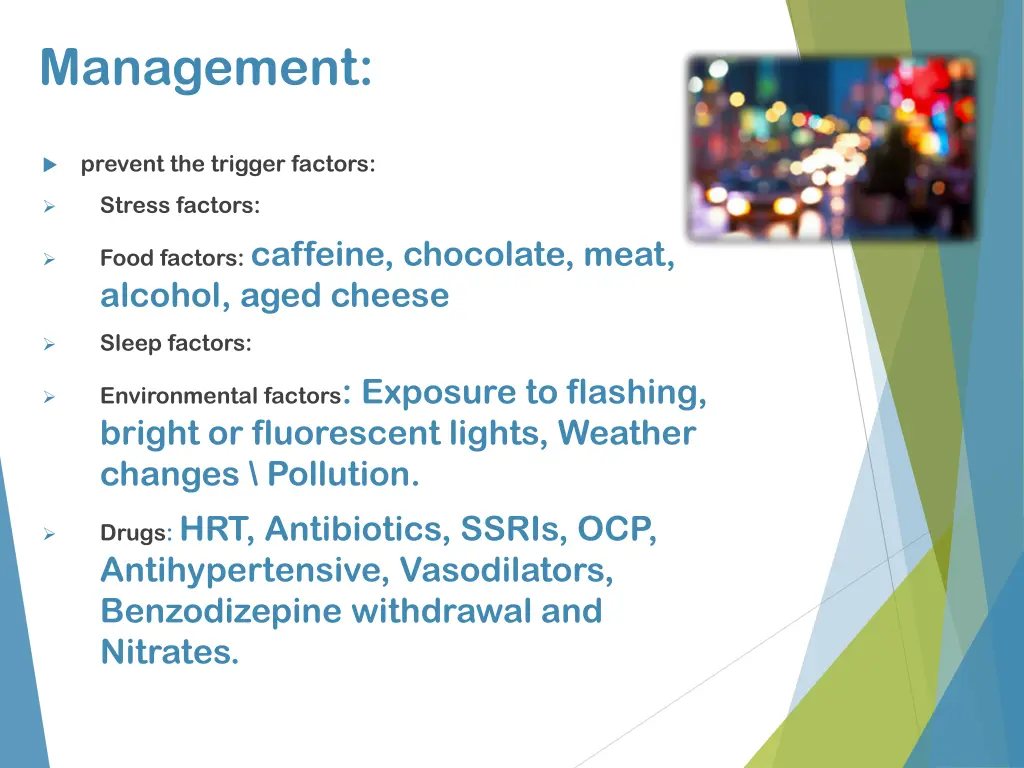 Management:

prevent the trigger factors:

Stress factors:

Food factors: caffeine, chocolate, meat, alcohol, aged cheese

Sleep factors:

Environmental factors: Exposure to flashing, bright or fluorescent lights, Weather changes \ Pollution.

Drugs: HRT, Antibiotics, SSRIs, OCP, Antihypertensive, Vasodilators, Benzodizepine withdrawal and Nitrates.